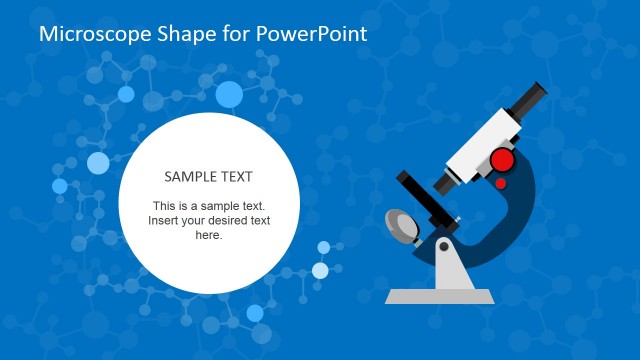 Microscope Shape for PowerPoint

SAMPLE TEXT

This is a sample text. Insert your desired text here.